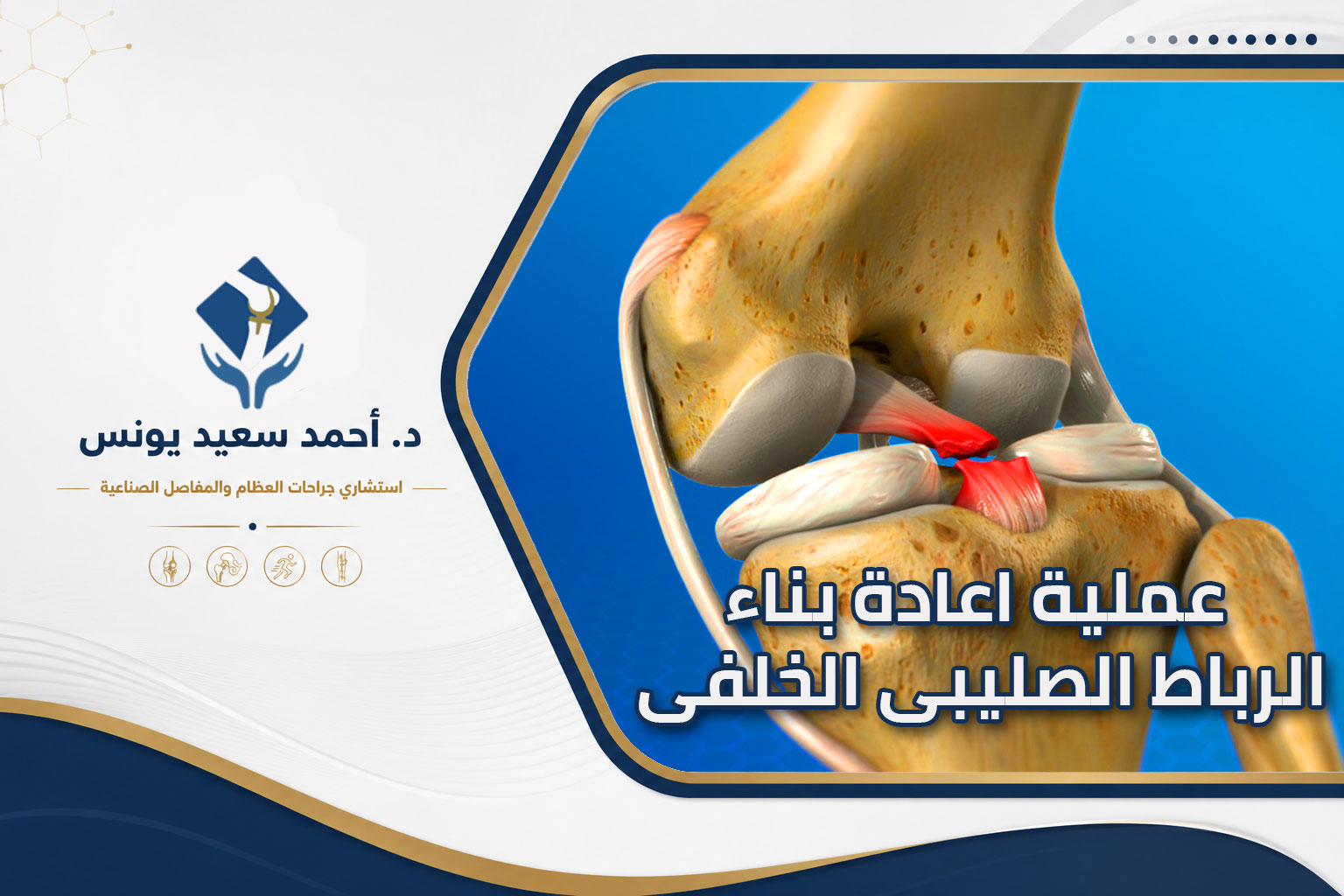 د. أحمد سعيد يونس

استشاري جراحات العظام والمفاصل الصناعية

عملية اعادة بناء الرباط الصليبى الخلفى